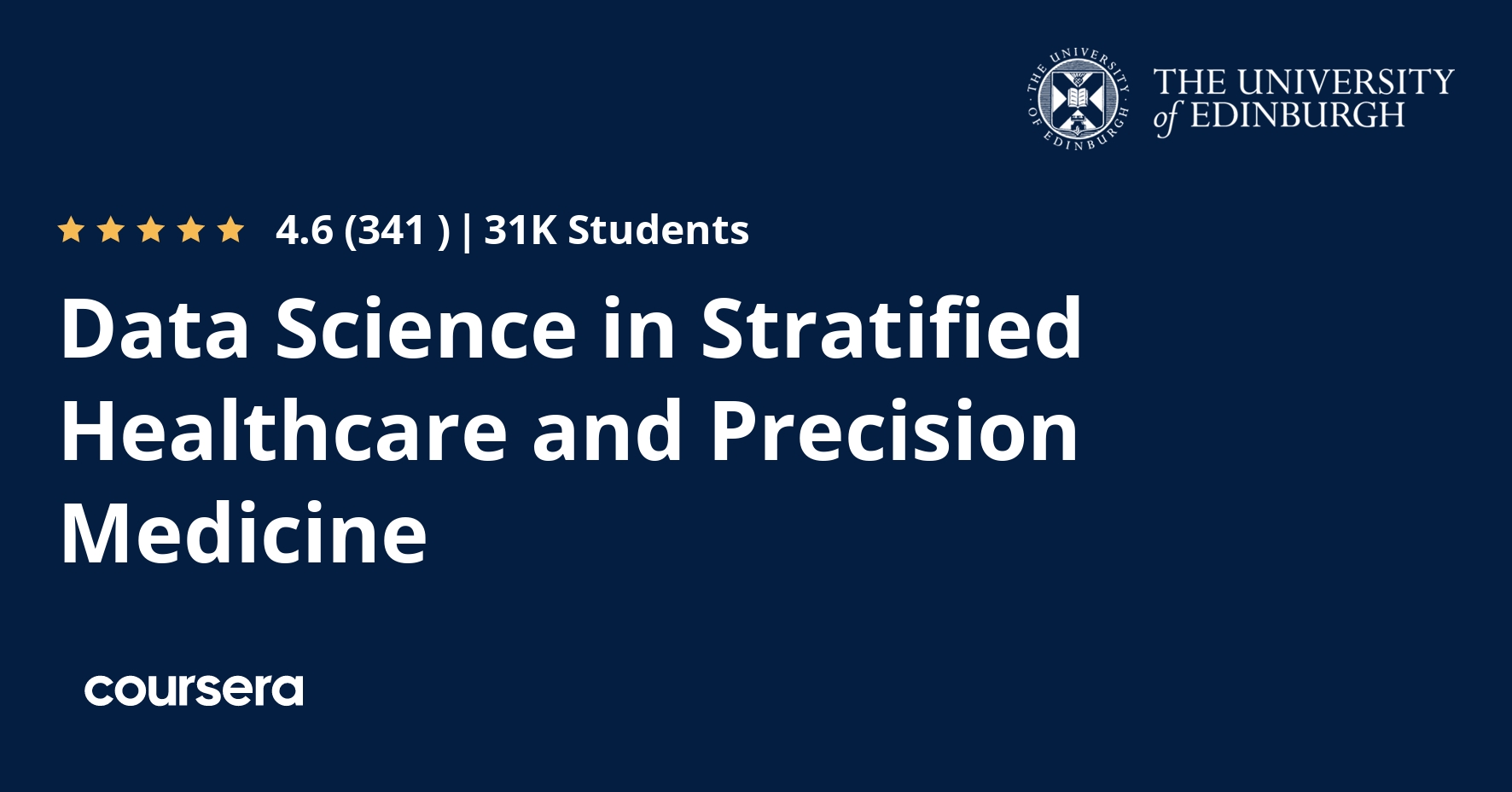 THE UNIVERSITY OF EDINBURGH

THE UNIVERSITY of EDINBURGH

4.6 (341 ) | 31K Students

Data Science in Stratified Healthcare and Precision Medicine

coursera